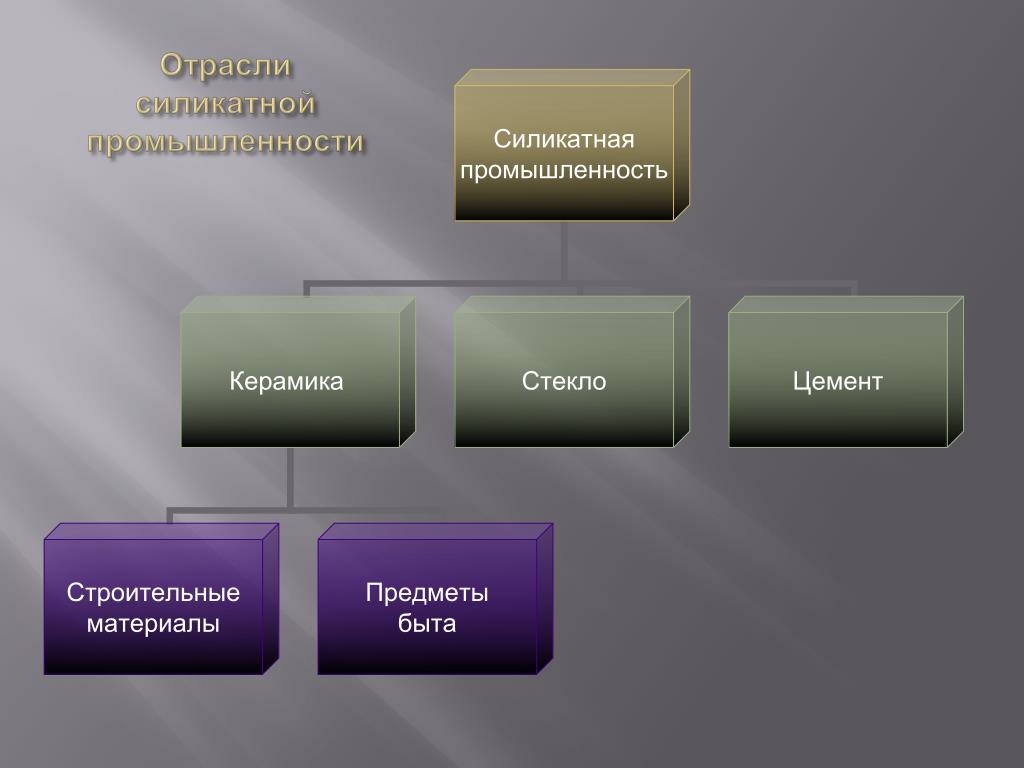 Отрасли силикатной промышленности

Силикатная промышленность

Керамика

Стекло

Цемент

Строительные материалы

Предметы быта